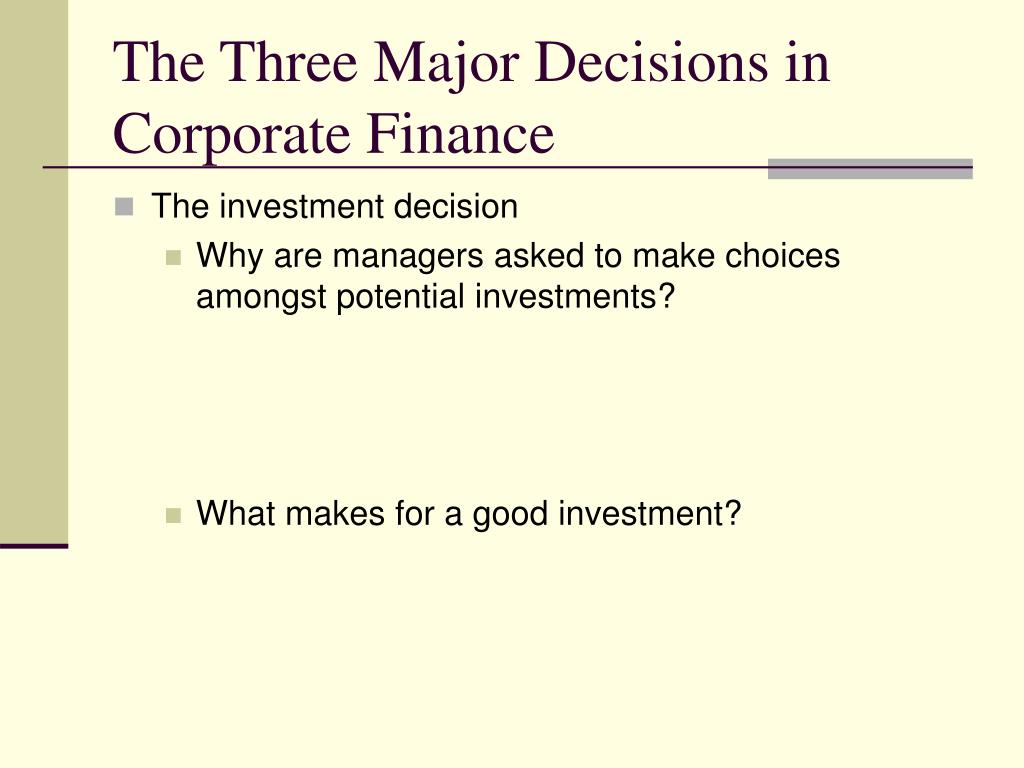 The Three Major Decisions in Corporate Finance

The investment decision

Why are managers asked to make choices amongst potential investments?

What makes for a good investment?